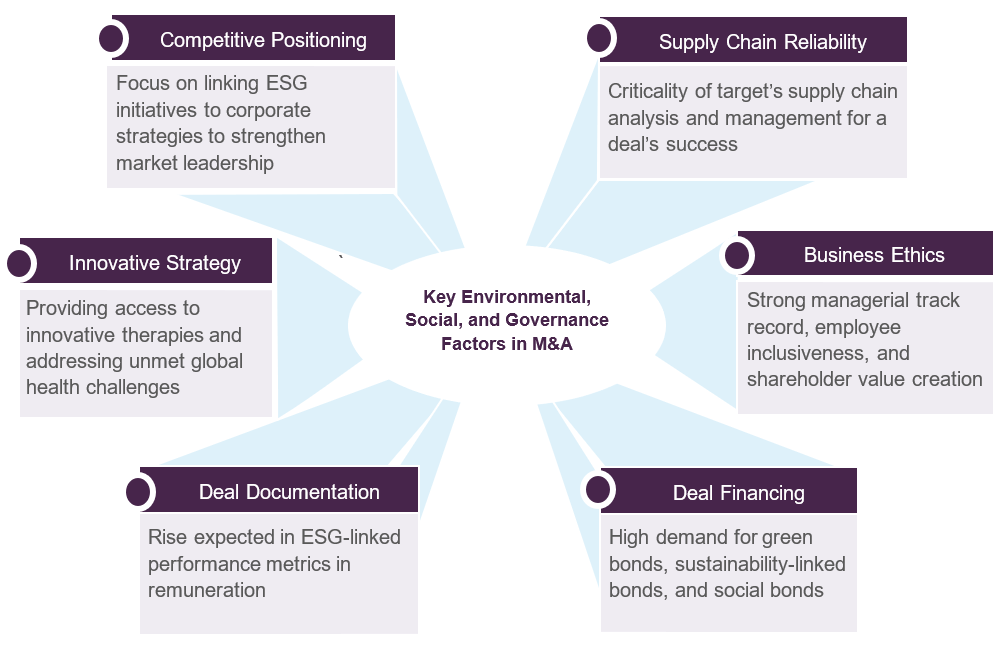 Competitive Positioning

Focus on linking ESG initiatives to corporate strategies to strengthen market leadership

Supply Chain Reliability

Criticality of target's supply chain analysis and management for a deal's success

Innovative Strategy

Providing access to innovative therapies and addressing unmet global health challenges

Key Environmental, Social, and Governance Factors in M&A

Business Ethics

Strong managerial track record, employee inclusiveness, and shareholder value creation

Deal Documentation

Rise expected in ESG-linked performance metrics in remuneration

Deal Financing

High demand for green bonds, sustainability-linked bonds, and social bonds